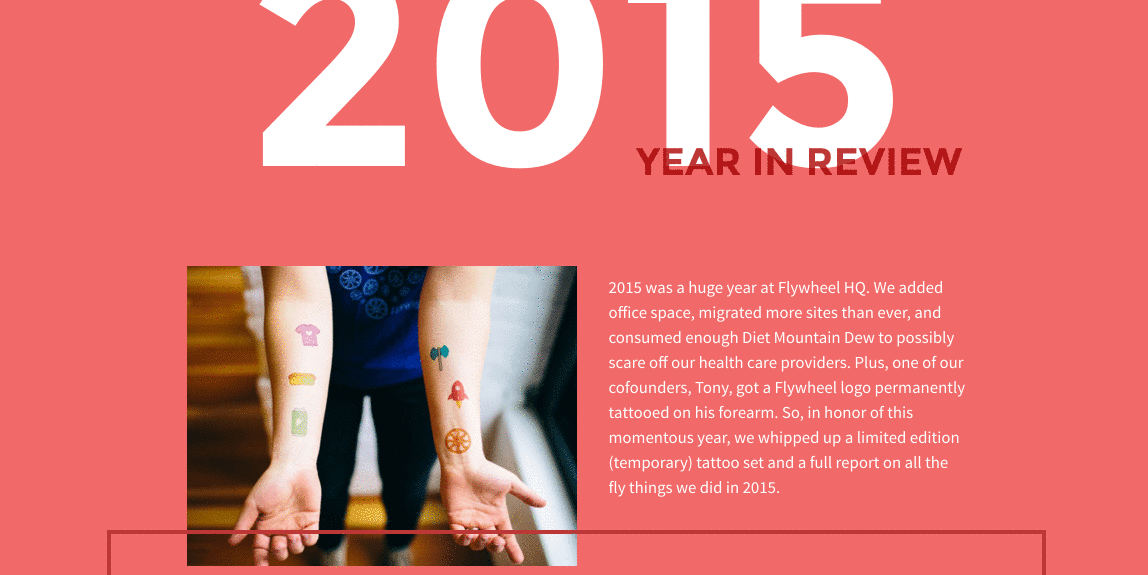 2015

YEAR IN REVIEW

2015 was a huge year at Flywheel HQ. We added office space, migrated more sites than ever, and consumed enough Diet Mountain Dew to possibly scare off our health care providers. Plus, one of our cofounders, Tony, got a Flywheel logo permanently tattooed on his forearm. So, in honor of this momentous year, we whipped up a limited edition (temporary) tattoo set and a full report on all the fly things we did in 2015.